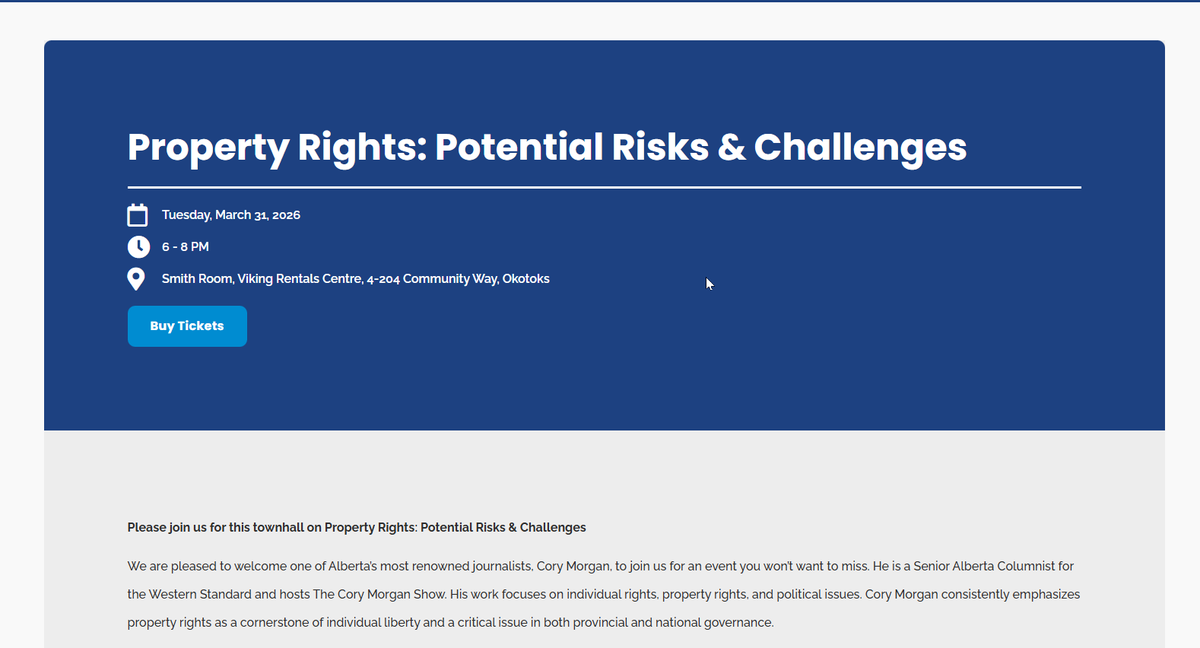 Property Rights: Potential Risks & Challenges

Tuesday, March 31, 2026

6 - 8 PM

Smith Room, Viking Rentals Centre, 4-204 Community Way, Okotoks

Buy Tickets

Please join us for this townhall on Property Rights: Potential Risks & Challenges

We are pleased to welcome one of Alberta's most renowned journalists, Cory Morgan, to join us for an event you won't want to miss. He is a Senior Alberta Columnist for the Western Standard and hosts The Cory Morgan Show. His work focuses on individual rights, property rights, and political issues. Cory Morgan consistently emphasizes property rights as a cornerstone of individual liberty and a critical issue in both provincial and national governance.